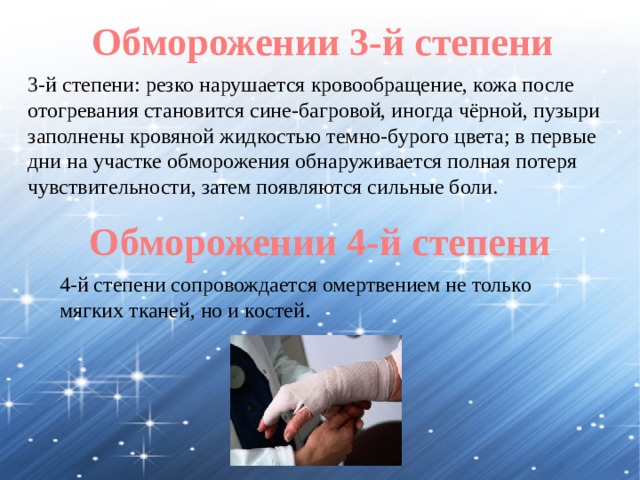 Обморожении 3-й степени

3-й степени: резко нарушается кровообращение, кожа после отогревания становится сине-багровой, иногда чёрной, пузыри заполнены кровяной жидкостью темно-бурого цвета; в первые дни на участке обморожения обнаруживается полная потеря чувствительности, затем появляются сильные боли.

Обморожении 4-й степени

4-й степени сопровождается омертвением не только мягких тканей, но и костей.